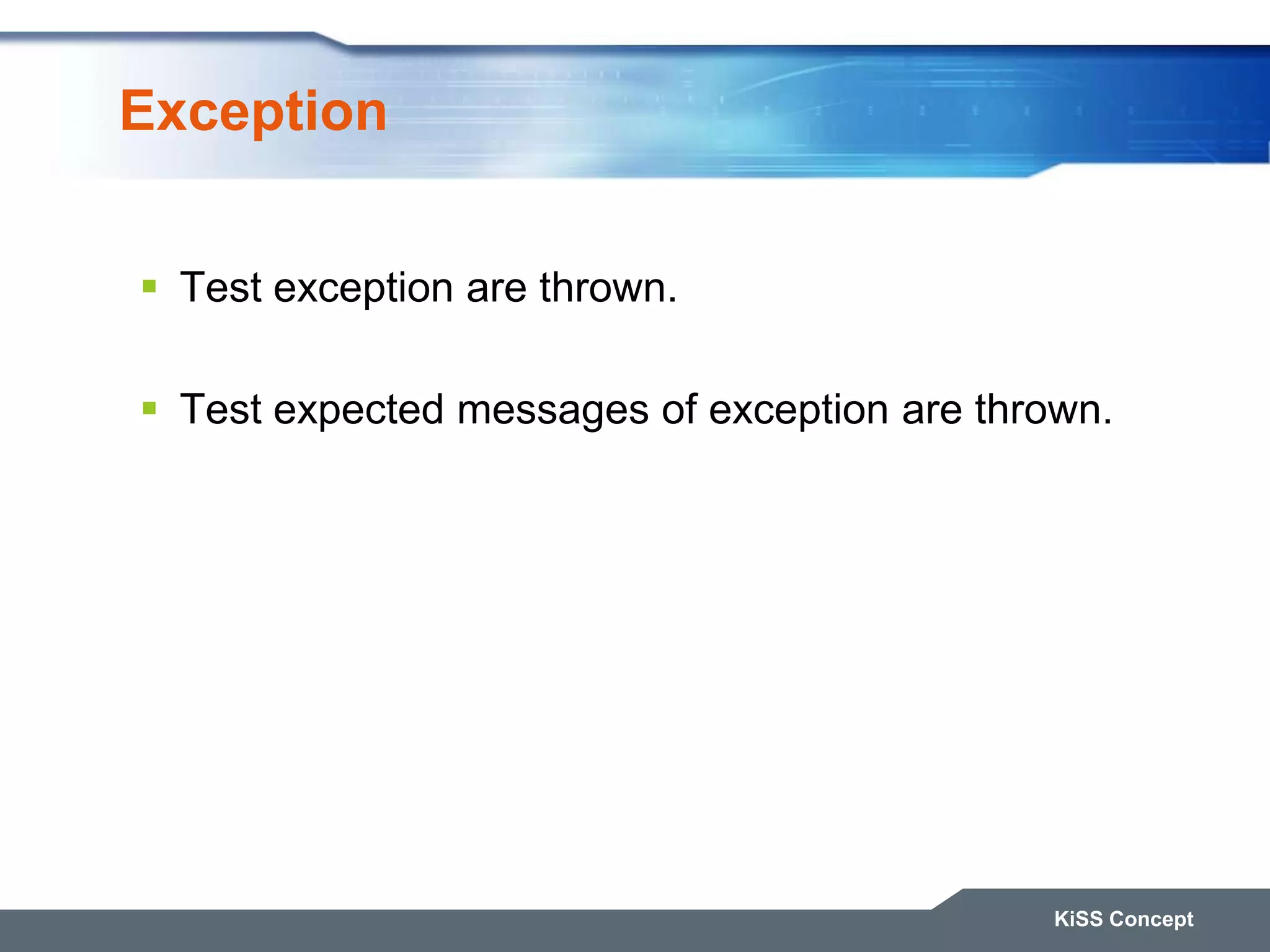 Exception

▪ Test exception are thrown.

▪ Test expected messages of exception are thrown.

KiSS Concept